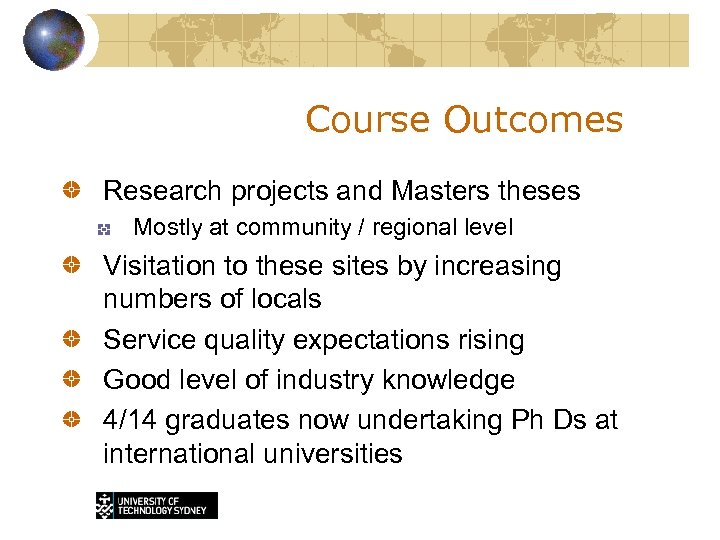 Course Outcomes

Research projects and Masters theses

Mostly at community / regional level

Visitation to these sites by increasing numbers of locals

Service quality expectations rising

Good level of industry knowledge

4/14 graduates now undertaking Ph Ds at international universities

UNIVERSITY OF TECHNOLOGY SYDNEY